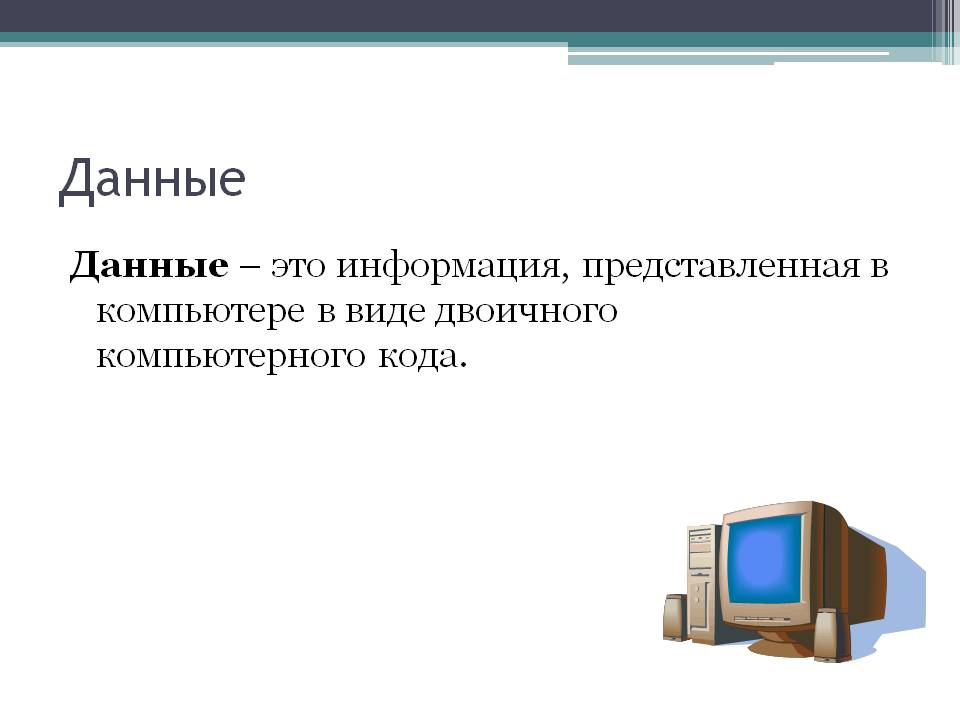 Данные

Данные – это информация, представленная в компьютере в виде двоичного компьютерного кода.